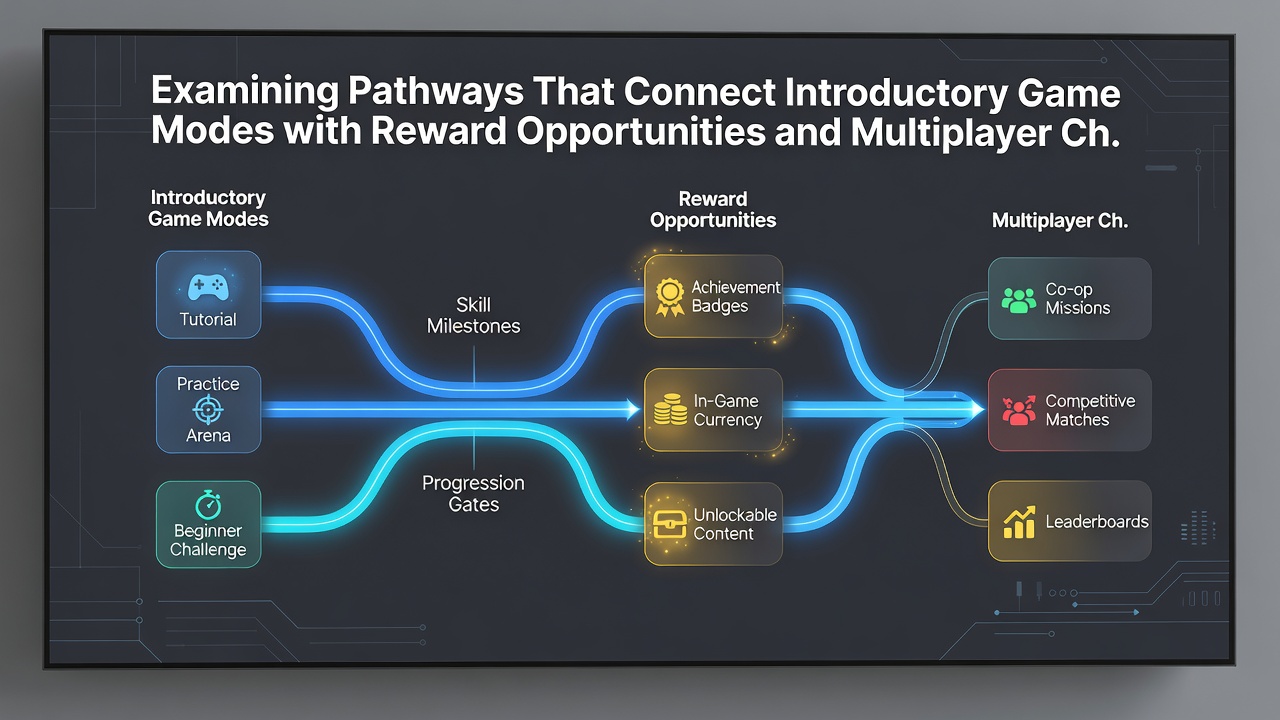 Examining Pathways That Connect Introductory Game Modes with Reward Opportunities and Multiplayer Ch.

Introductory Game Modes

Tutorial

Practice Arena

Beginner Challenge

Skill Milestones

Progression Gates

Reward Opportunities

Achievement Badges

In-Game Currency

Unlockable Content

Multiplayer Ch.

Co-op Missions

Competitive Matches

Leaderboards